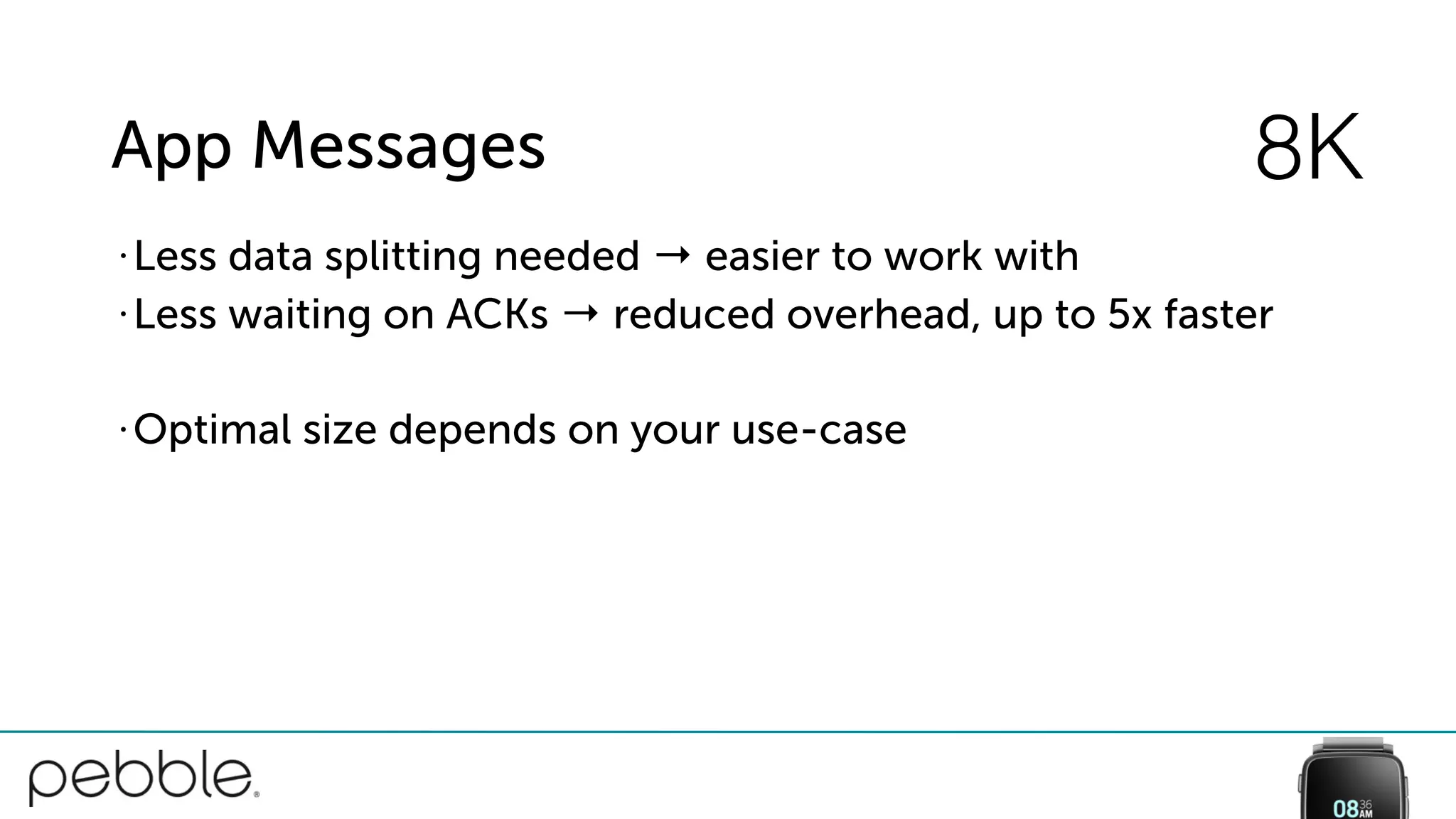 App Messages

8K

· Less data splitting needed → easier to work with
· Less waiting on ACKs → reduced overhead, up to 5x faster

· Optimal size depends on your use-case

pebble

08 36 AM